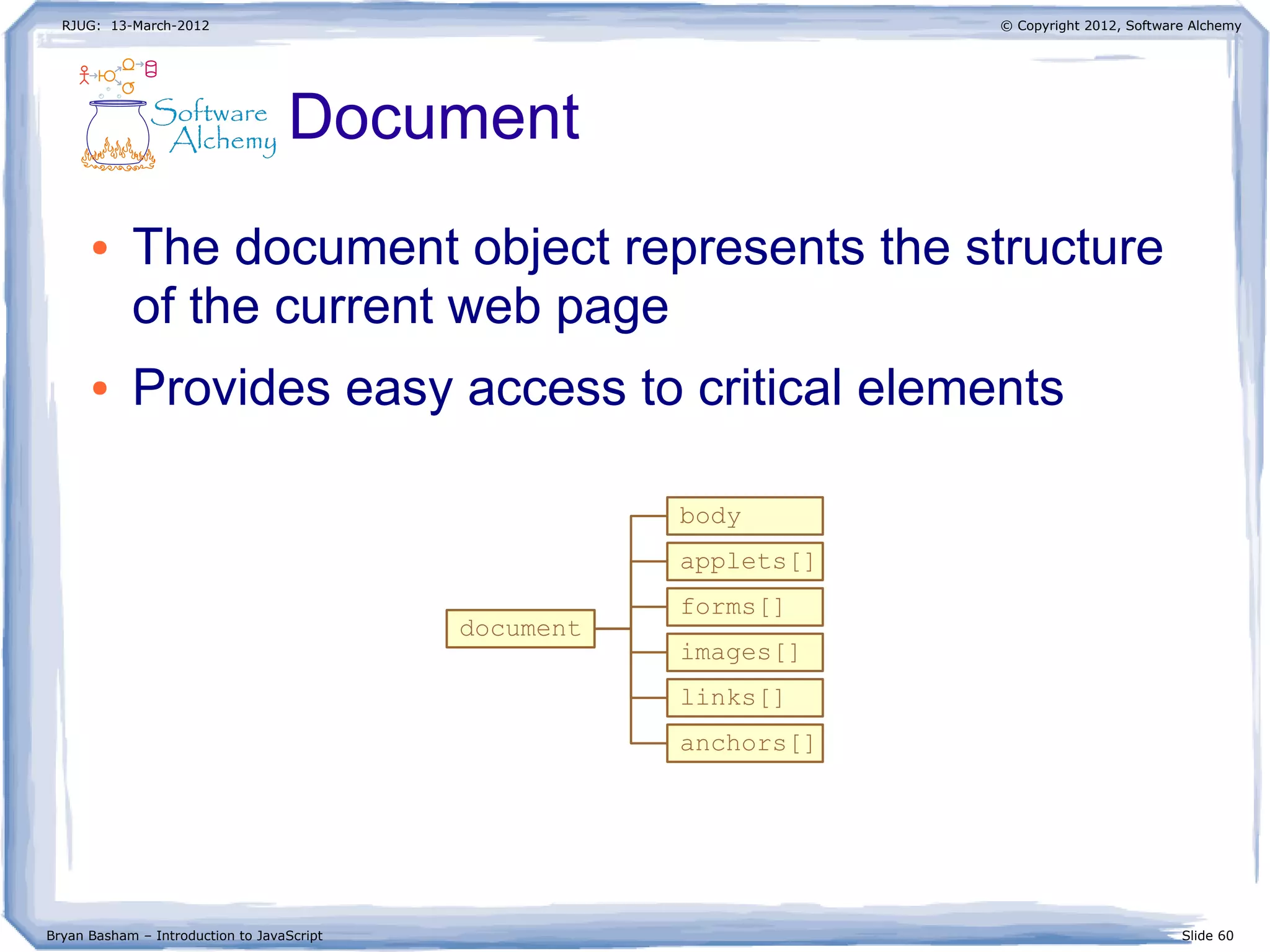 RJUG: 13-March-2012

© Copyright 2012, Software Alchemy

Software Alchemy

Document

• The document object represents the structure of the current web page

• Provides easy access to critical elements

document

body

applets[]

forms[]

images[]

links[]

anchors[]

Bryan Basham – Introduction to JavaScript

Slide 60